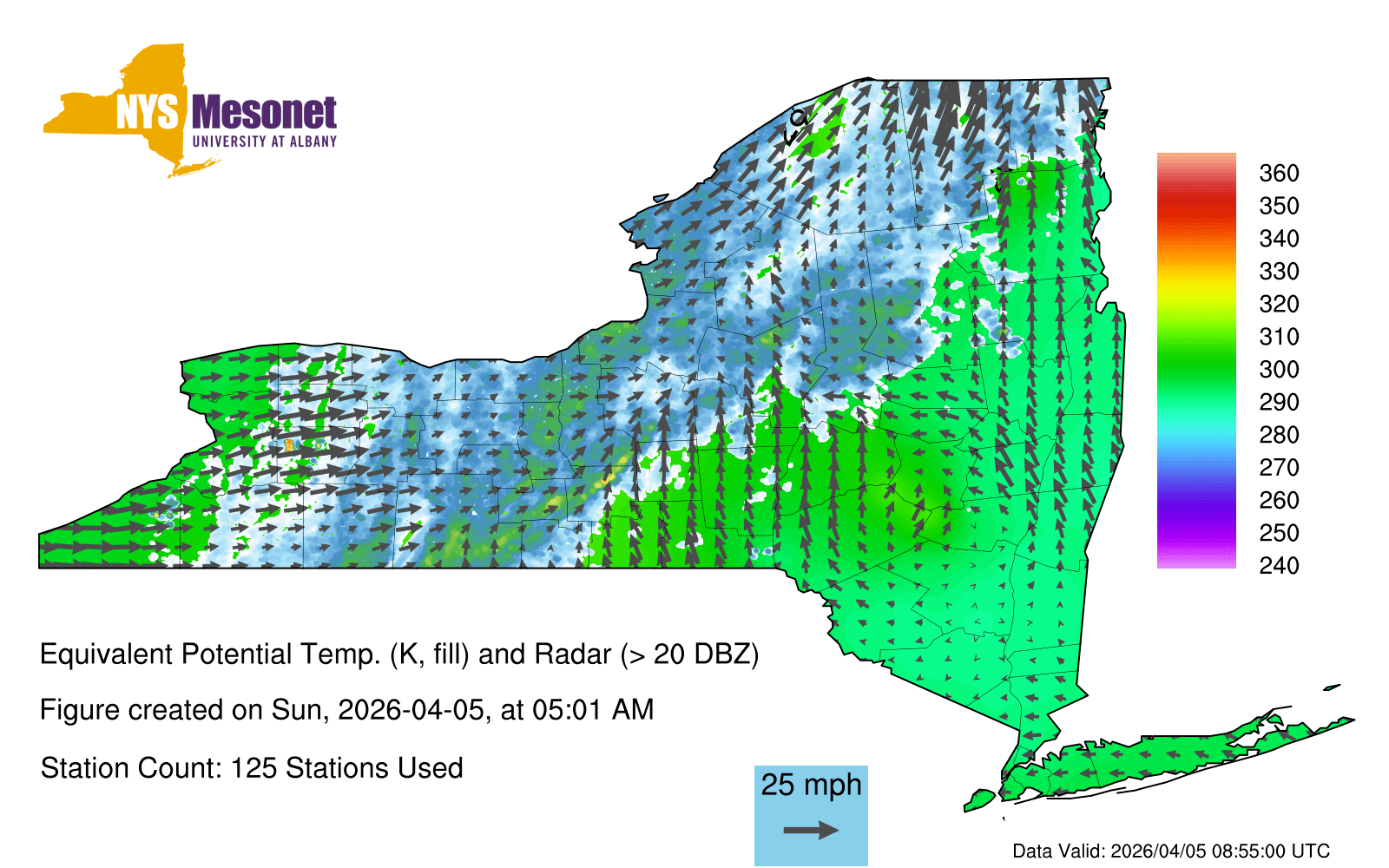 NYS Mesonet
UNIVERSITY AT ALBANY

360
350
340
330
320
310
300
290
280
270
260
250
240

Equivalent Potential Temp. (K, fill) and Radar (> 20 DBZ)

Figure created on Sun, 2026-04-05, at 05:01 AM

Station Count: 125 Stations Used

25 mph

Data Valid: 2026/04/05 08:55:00 UTC